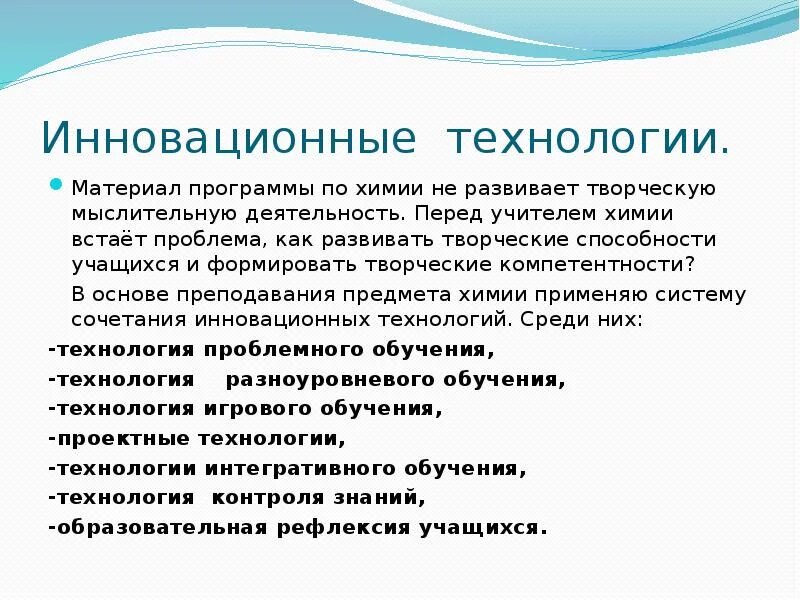 Инновационные технологии.

Материал программы по химии не развивает творческую мыслительную деятельность. Перед учителем химии встаёт проблема, как развивать творческие способности учащихся и формировать творческие компетентности?

В основе преподавания предмета химии применяю систему сочетания инновационных технологий. Среди них:

-технология проблемного обучения,
-технология разноуровневого обучения,
-технология игрового обучения,
-проектные технологии,
-технологии интегративного обучения,
-технология контроля знаний,
-образовательная рефлексия учащихся.